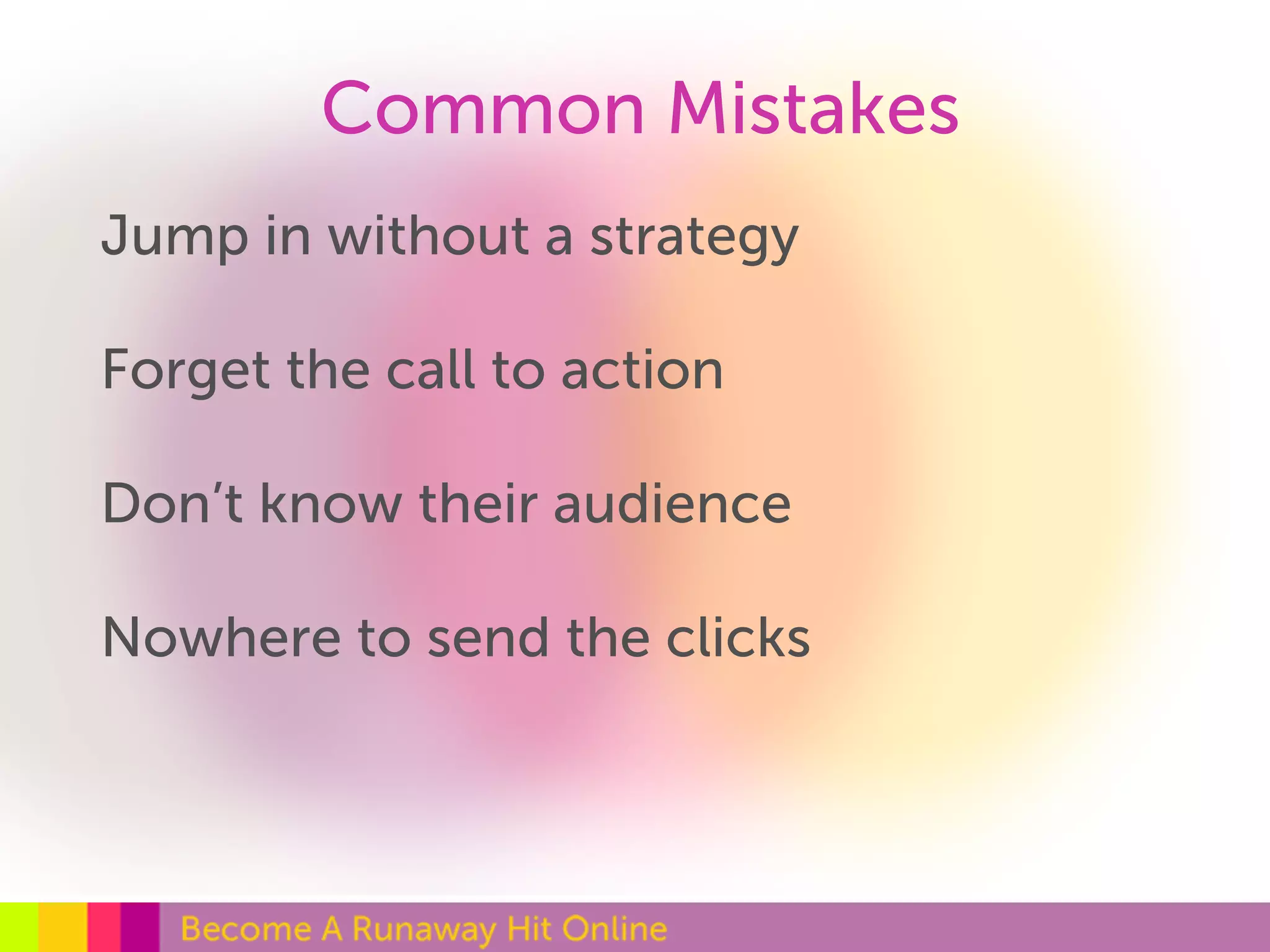 Common Mistakes

Jump in without a strategy

Forget the call to action

Don’t know their audience

Nowhere to send the clicks

Become A Runaway Hit Online